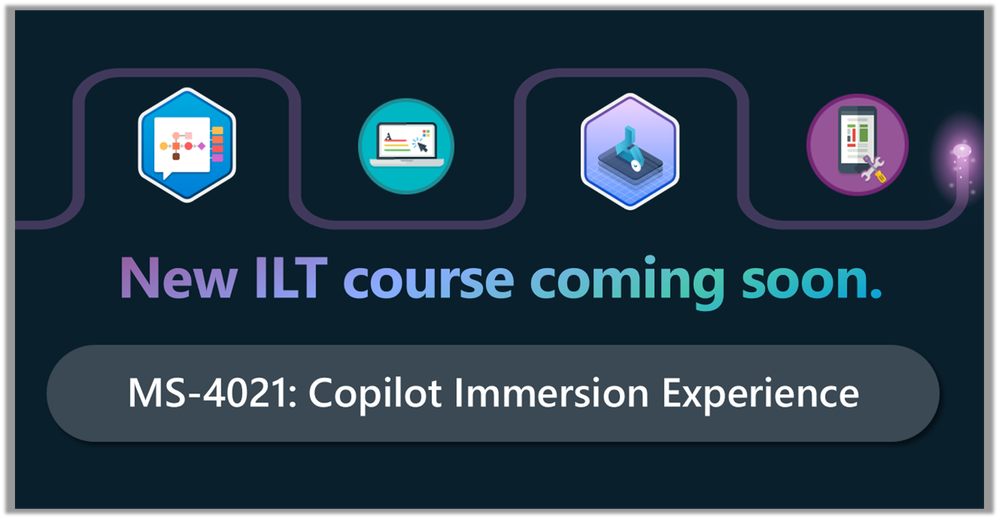 New ILT course coming soon.

MS-4021: Copilot Immersion Experience